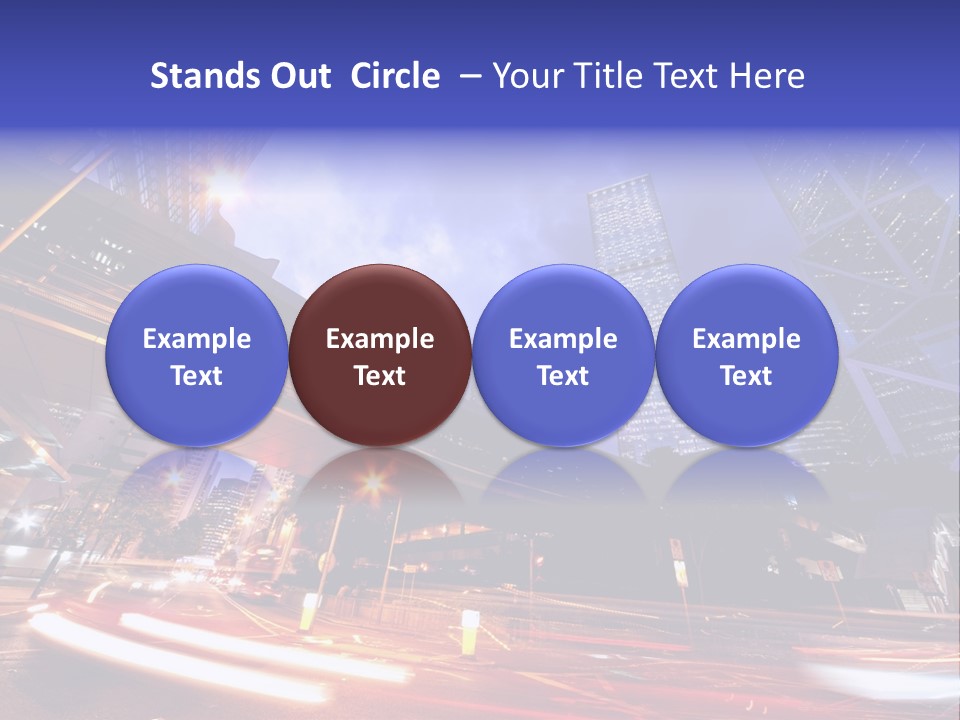 Stands Out Circle – Your Title Text Here

Example Text

Example Text

Example Text

Example Text